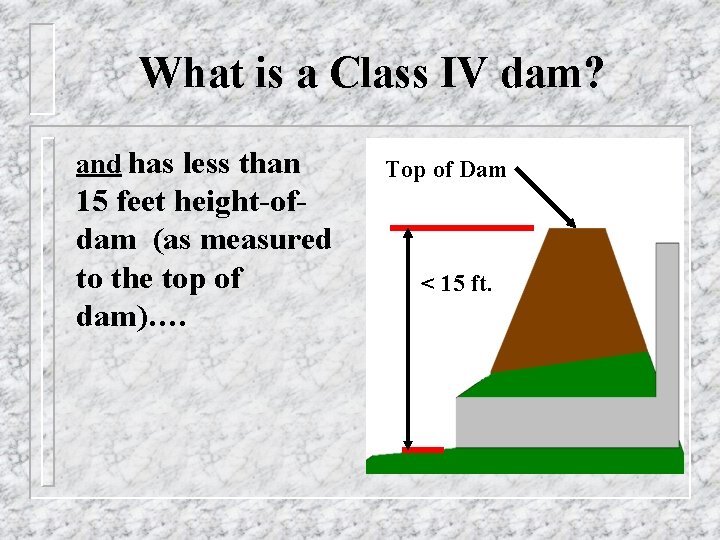 What is a Class IV dam?

and has less than 15 feet height-of-dam (as measured to the top of dam)….

Top of Dam

< 15 ft.